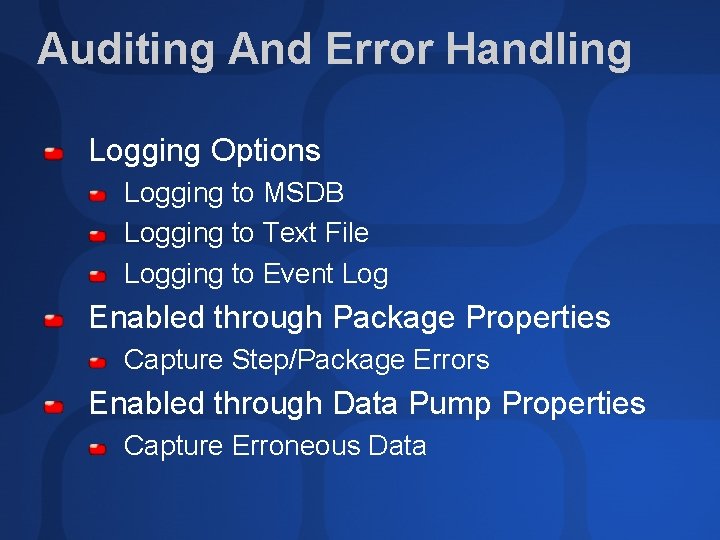 Auditing And Error Handling

Logging Options
Logging to MSDB
Logging to Text File
Logging to Event Log
Enabled through Package Properties
Capture Step/Package Errors
Enabled through Data Pump Properties
Capture Erroneous Data